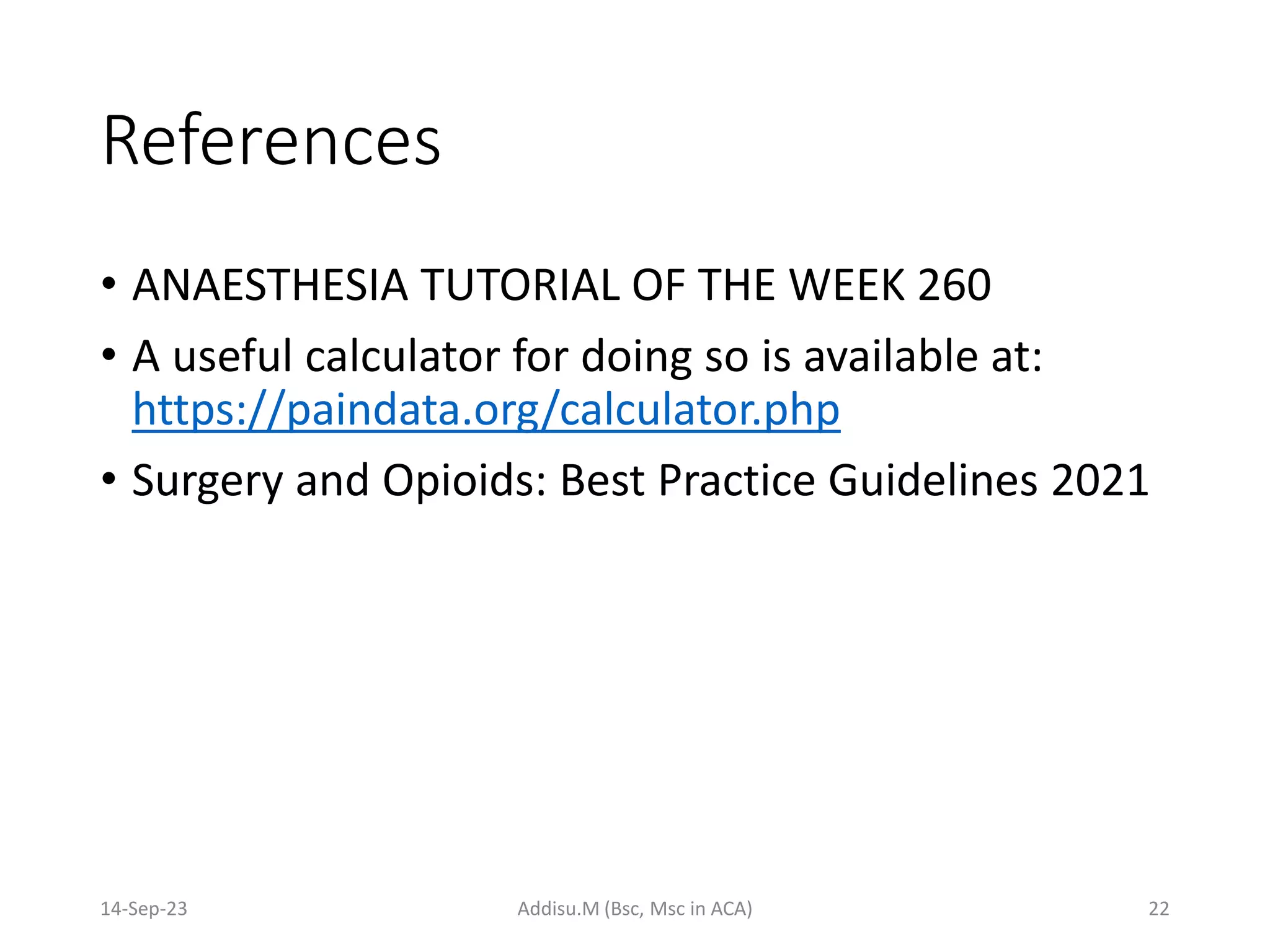 References

• ANAESTHESIA TUTORIAL OF THE WEEK 260
• A useful calculator for doing so is available at: https://paindata.org/calculator.php
• Surgery and Opioids: Best Practice Guidelines 2021

14-Sep-23
Addisu.M (Bsc, Msc in ACA)
22